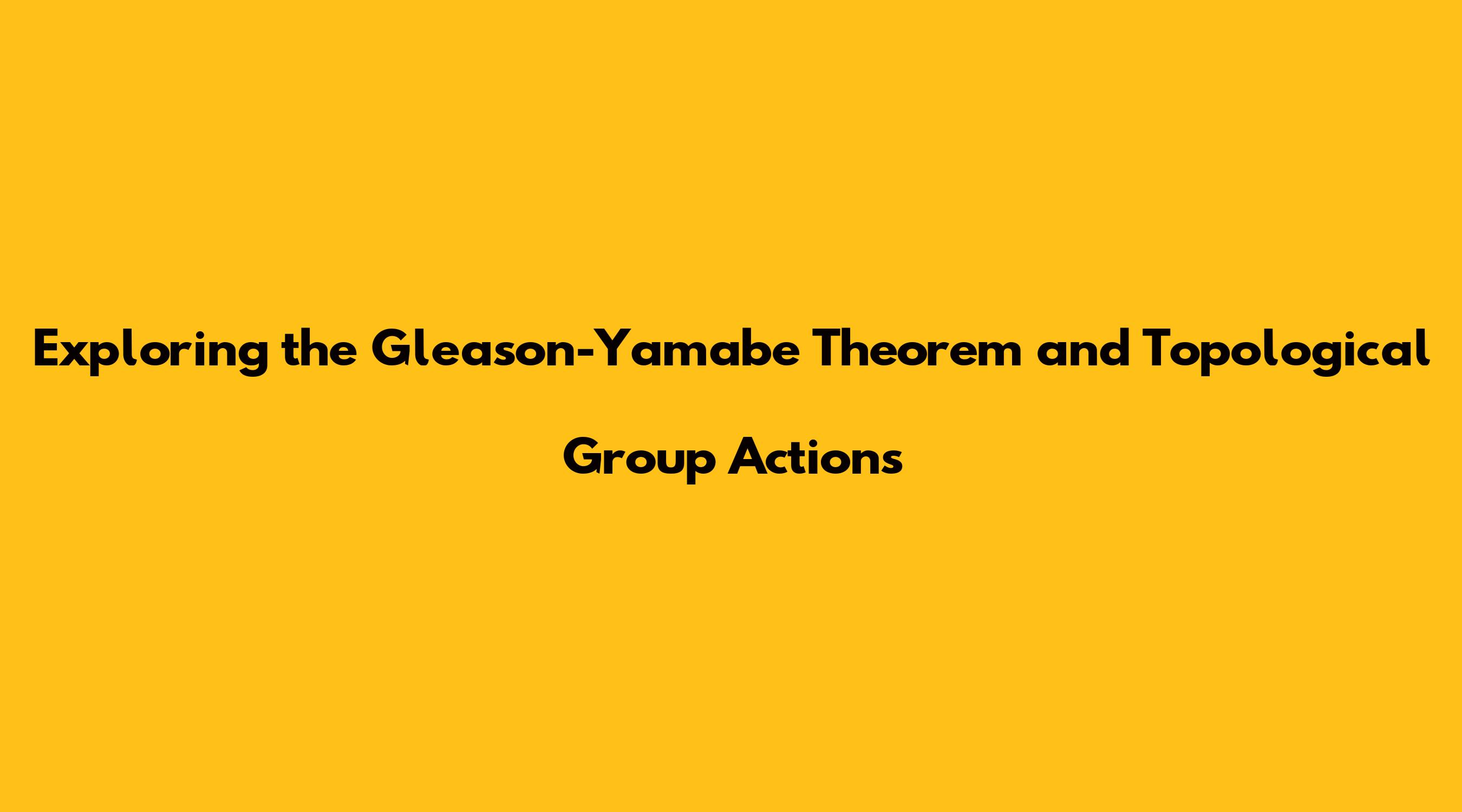 Exploring the Gleason-Yamabe Theorem and Topological Group Actions